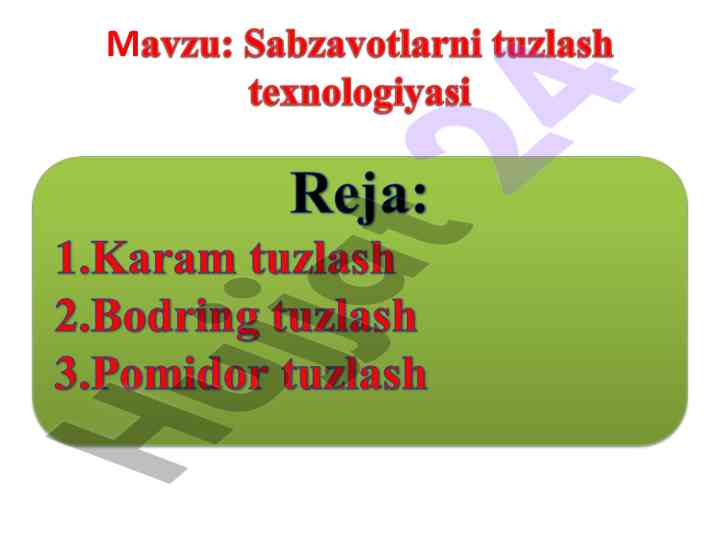 Mavzu: Sabzavotlarni tuzlash texnologiyasi

Reja:
1.Karam tuzlash
2.Bodring tuzlash
3.Pomidor tuzlash

Hujjat 24